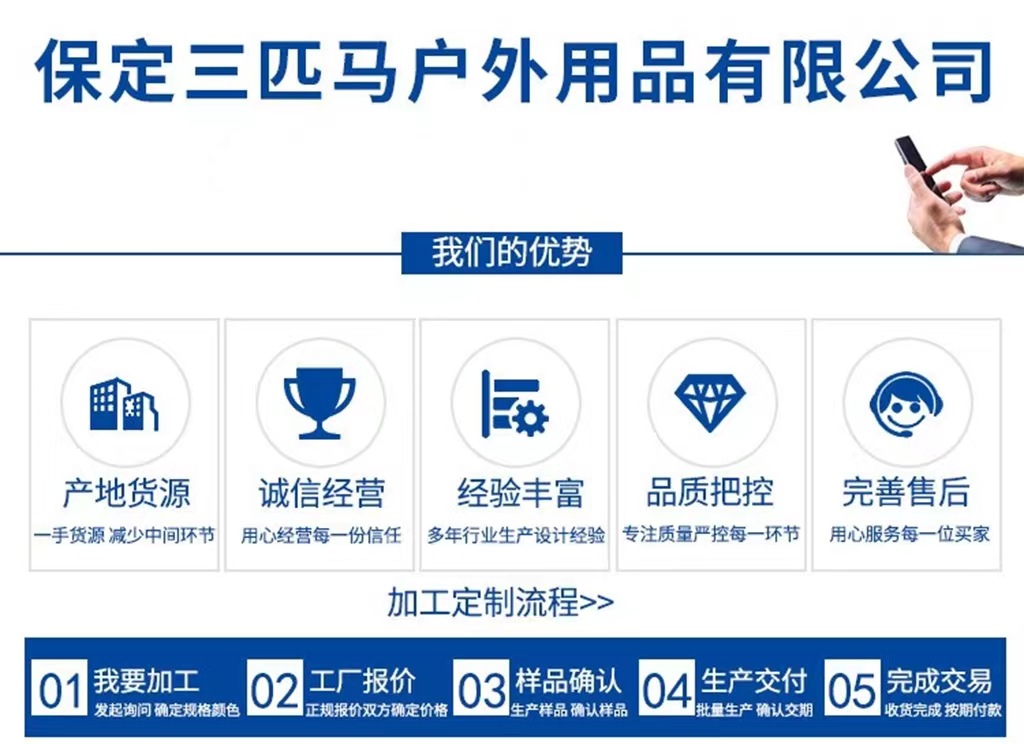 保定三匹马户外用品有限公司

我们的优势

产地货源
一手货源 减少中间环节

诚信经营
用心经营每一份信任

经验丰富
多年行业生产设计经验

品质把控
专注质量严控每一环节

完善售后
用心服务每一位买家

加工定制流程>>

01 我要加工
发起询问 确定规格颜色

02 工厂报价
正规报价双方确定价格

03 样品确认
生产样品 确认样品

04 生产交付
批量生产 确认交期

05 完成交易
收货完成 按期付款